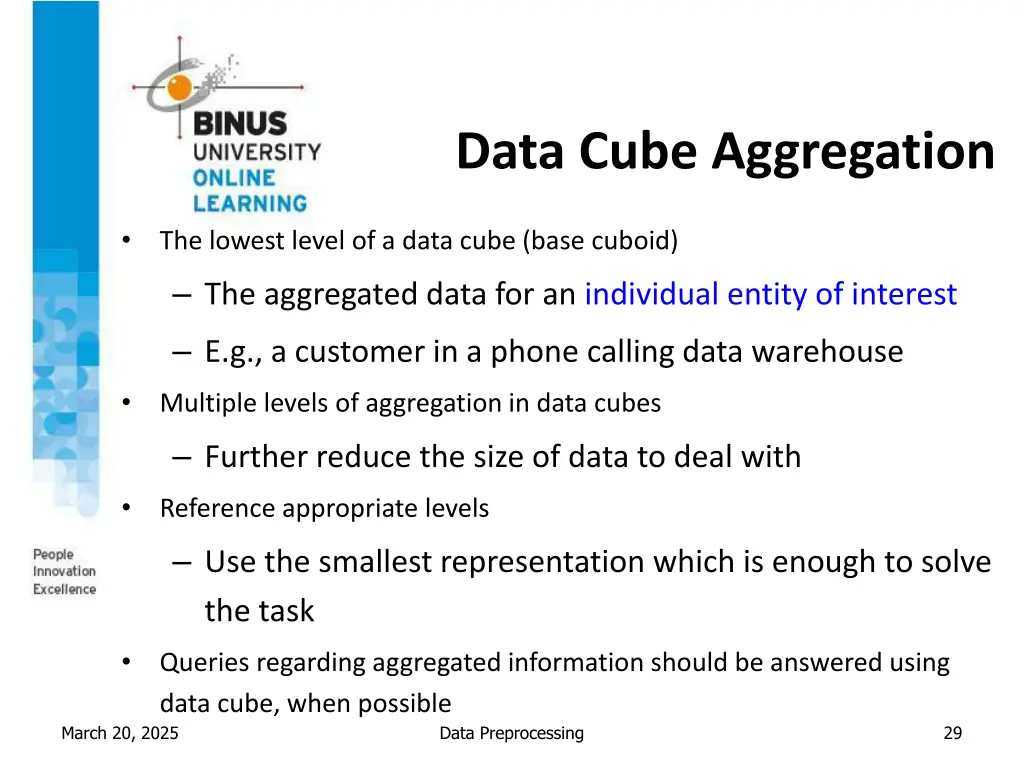 BINUS UNIVERSITY ONLINE LEARNING

Data Cube Aggregation

• The lowest level of a data cube (base cuboid)

– The aggregated data for an individual entity of interest

– E.g., a customer in a phone calling data warehouse

• Multiple levels of aggregation in data cubes

– Further reduce the size of data to deal with

• Reference appropriate levels

– Use the smallest representation which is enough to solve the task

• Queries regarding aggregated information should be answered using data cube, when possible

People Innovation Excellence

March 20, 2025

Data Preprocessing

29